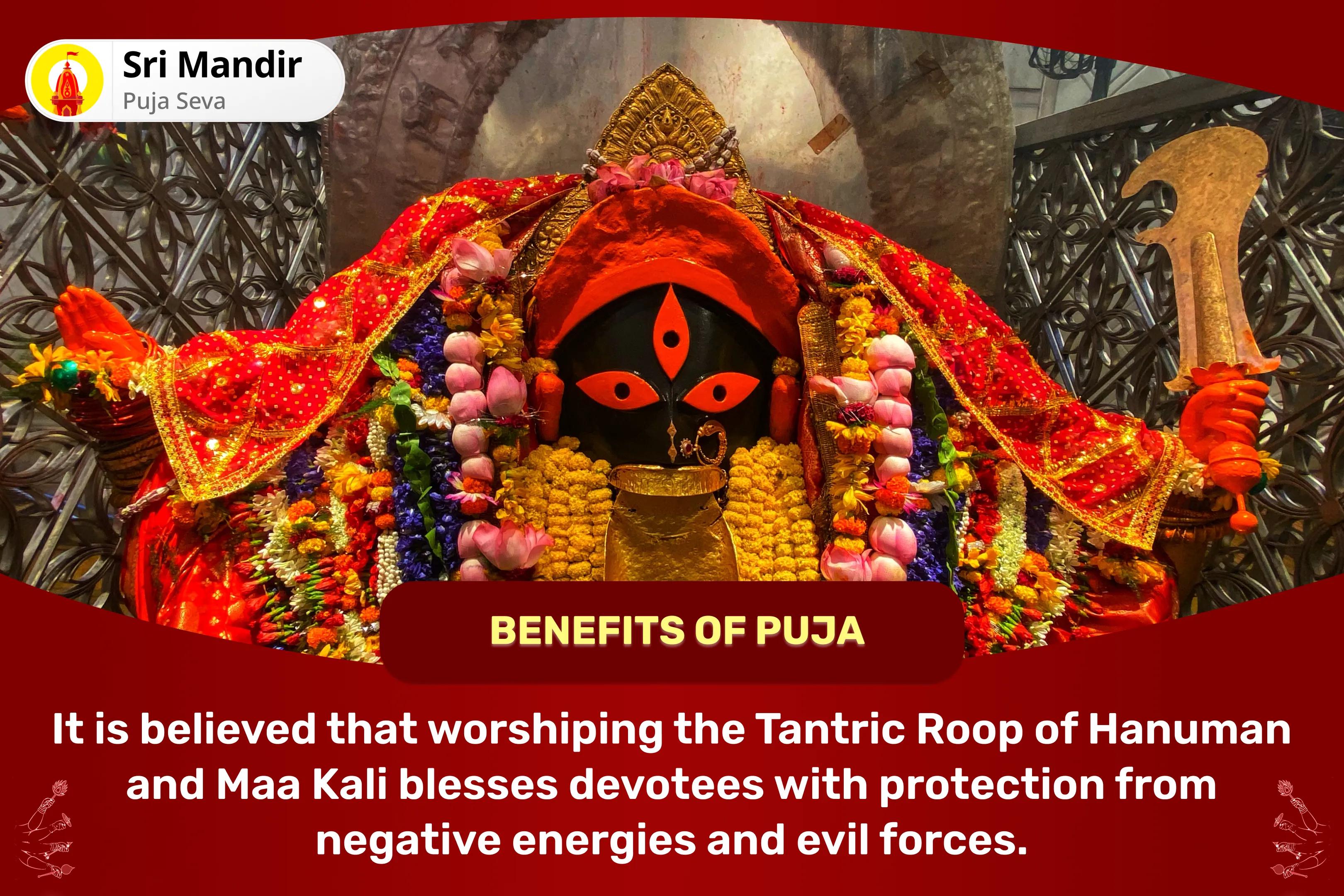 Sri Mandir
Puja Seva

BENEFITS OF PUJA

It is believed that worshiping the Tantric Roop of Hanuman and Maa Kali blesses devotees with protection from negative energies and evil forces.